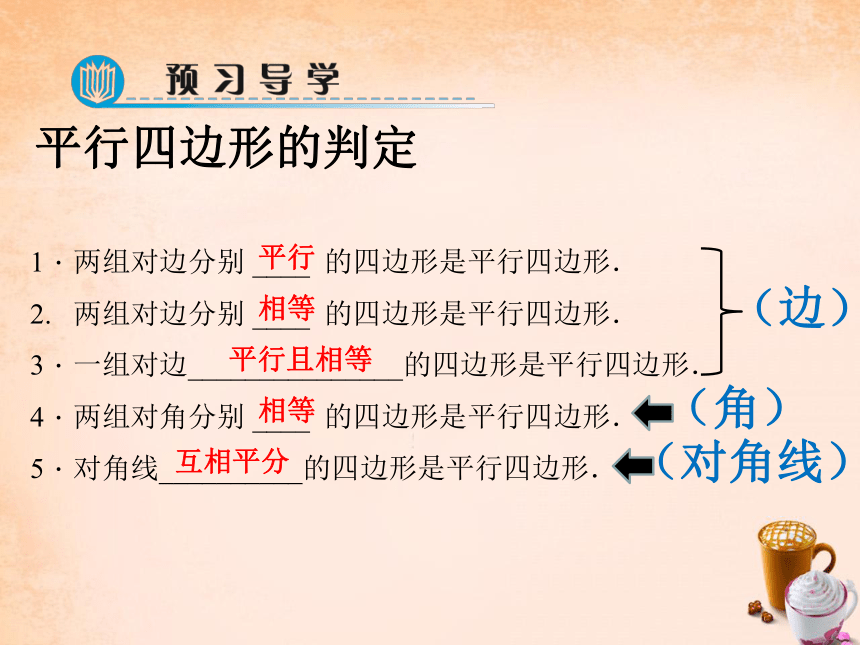 预习导学

平行四边形的判定

1 · 两组对边分别 平行 的四边形是平行四边形.

2. 两组对边分别 相等 的四边形是平行四边形.

3 · 一组对边 平行且相等 的四边形是平行四边形.

（边）

4 · 两组对角分别 相等 的四边形是平行四边形.

（角）

5 · 对角线 互相平分 的四边形是平行四边形.

（对角线）